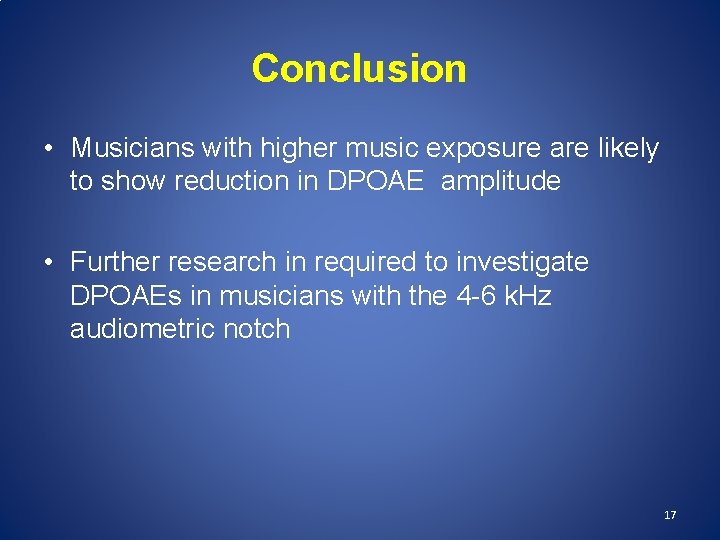 Conclusion

• Musicians with higher music exposure are likely to show reduction in DPOAE amplitude

• Further research in required to investigate DPOAEs in musicians with the 4-6 kHz audiometric notch

17